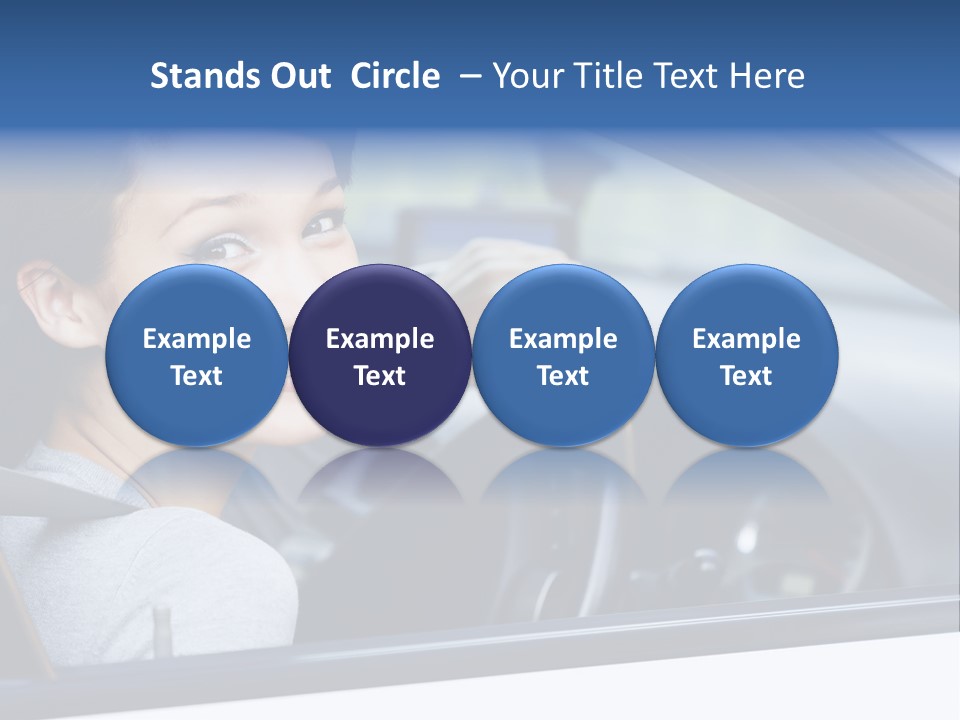 Stands Out Circle – Your Title Text Here

Example Text

Example Text

Example Text

Example Text